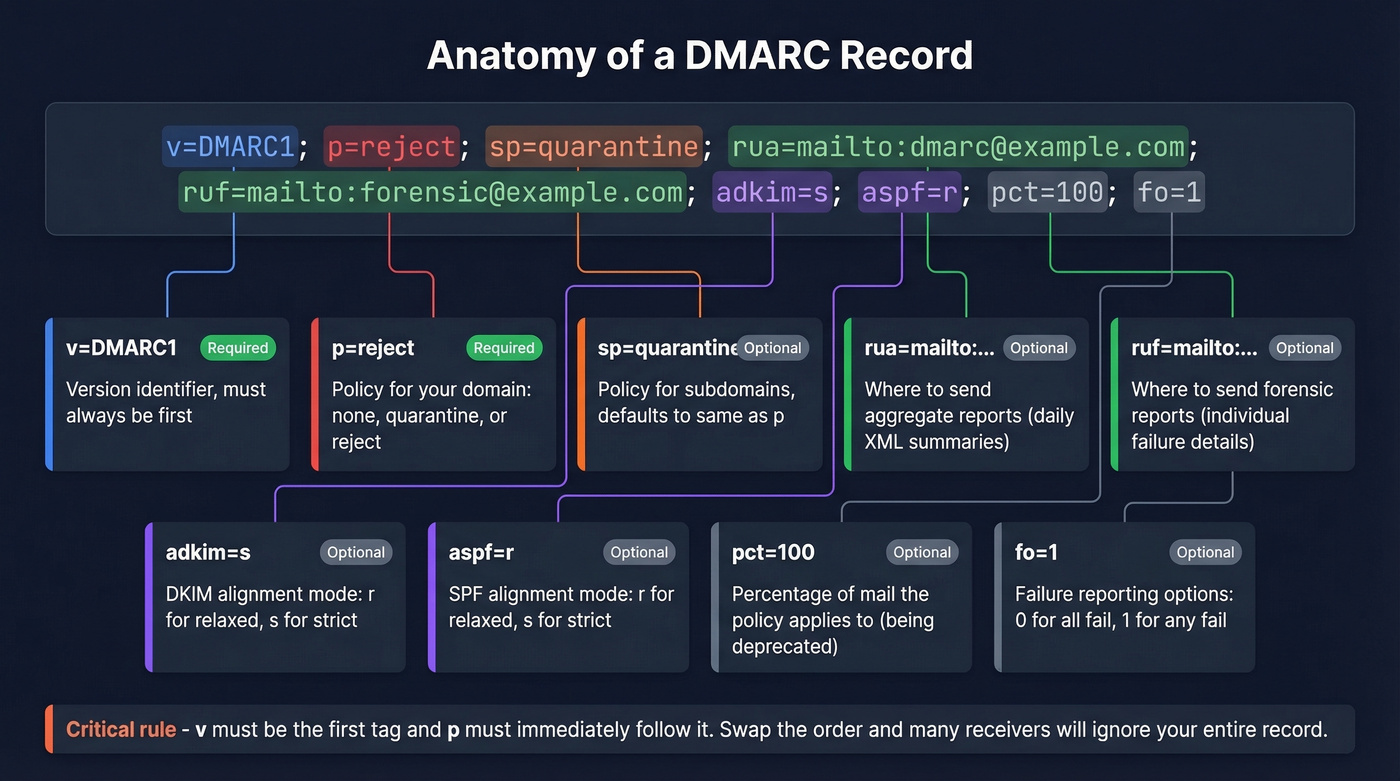 Anatomy of a DMARC Record

v=DMARC1; p=reject; sp=quarantine; rua=mailto:dmarc@example.com; ruf=mailto:forensic@example.com; adkim=s; aspf=r; pct=100; fo=1

v=DMARC1 Required
Version identifier, must always be first

p=reject Required
Policy for your domain: none, quarantine, or reject

sp=quarantine Optional
Policy for subdomains, defaults to same as p

rua=mailto:... Optional
Where to send aggregate reports (daily XML summaries)

ruf=mailto:... Optional
Where to send forensic reports (individual failure details)

adkim=s Optional
DKIM alignment mode: r for relaxed, s for strict

aspf=r Optional
SPF alignment mode: r for relaxed, s for strict

pct=100 Optional
Percentage of mail the policy applies to (being deprecated)

fo=1 Optional
Failure reporting options: 0 for all fail, 1 for any fail

Critical rule - v must be the first tag and p must immediately follow it. Swap the order and many receivers will ignore your entire record.